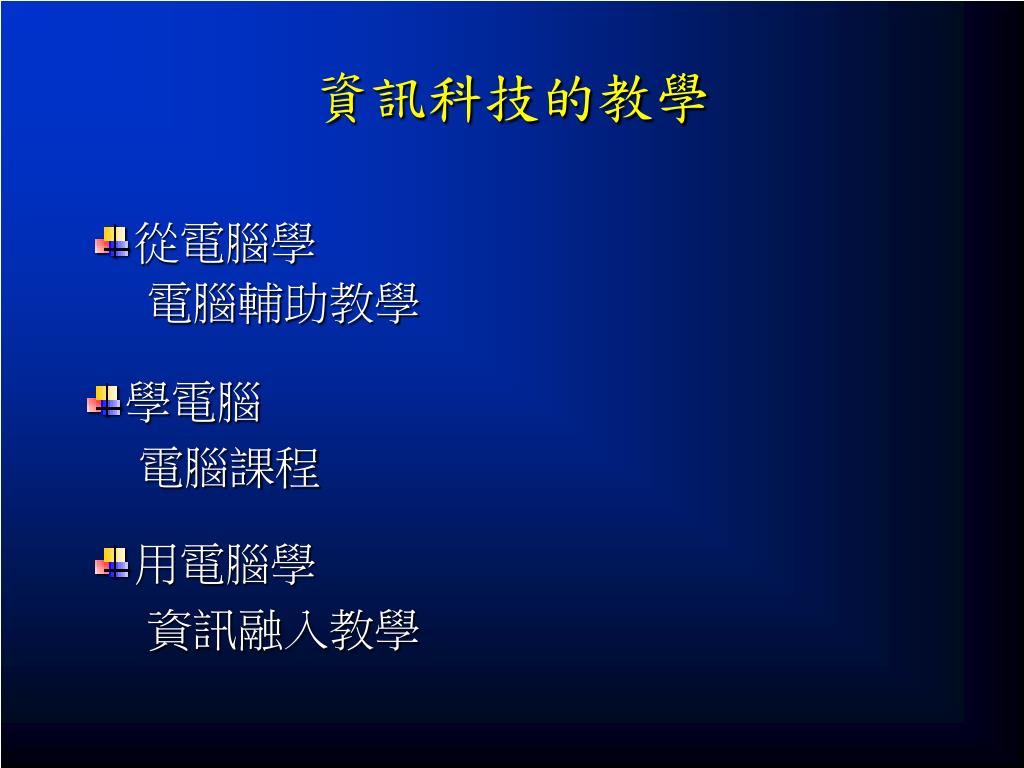 資訊科技的教學

從電腦學
電腦輔助教學

學電腦
電腦課程

用電腦學
資訊融入教學